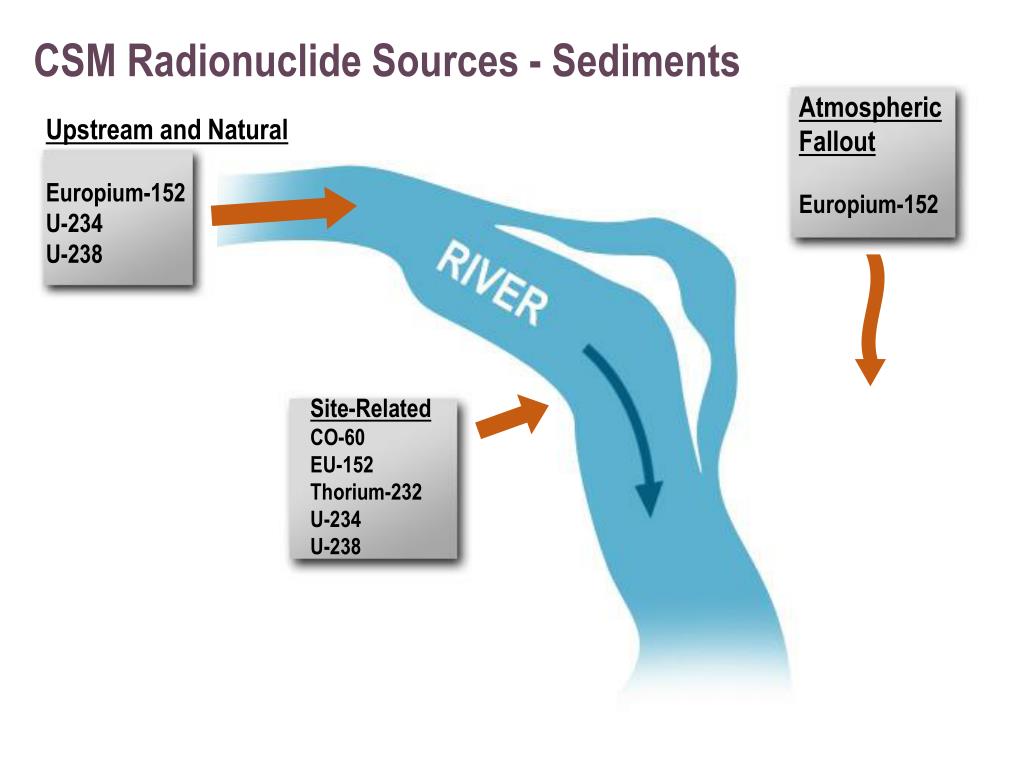 CSM Radionuclide Sources - Sediments

Upstream and Natural

Europium-152
U-234
U-238

Atmospheric Fallout

Europium-152

RIVER

Site-Related
CO-60
EU-152
Thorium-232
U-234
U-238